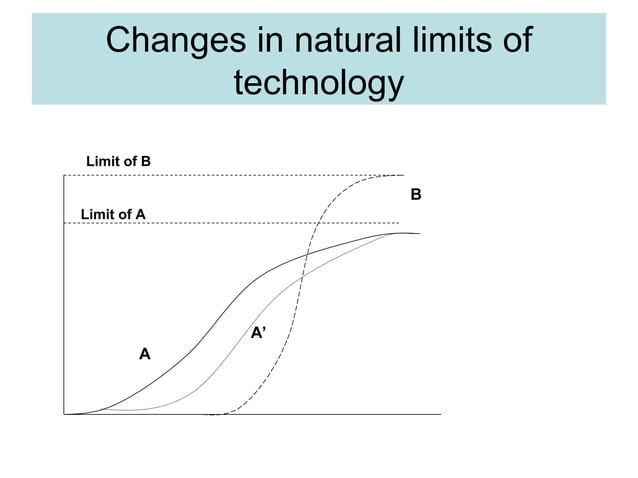 Changes in natural limits of technology

Limit of B

B

Limit of A

A'

A